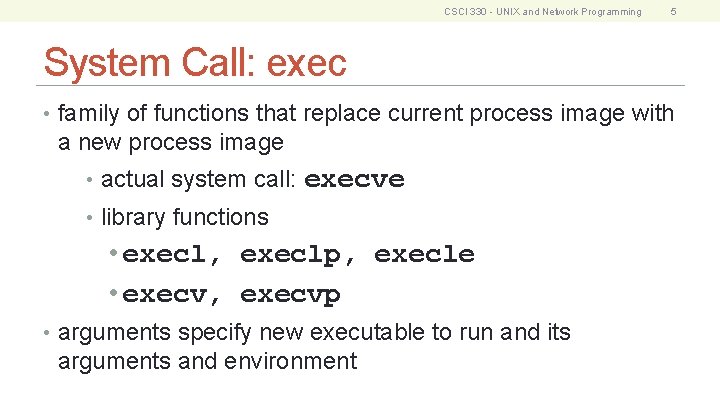 CSCI 330 - UNIX and Network Programming 5

System Call: exec

• family of functions that replace current process image with a new process image

• actual system call: execve

• library functions

• execl, execlp, execle

• execv, execvp

• arguments specify new executable to run and its arguments and environment